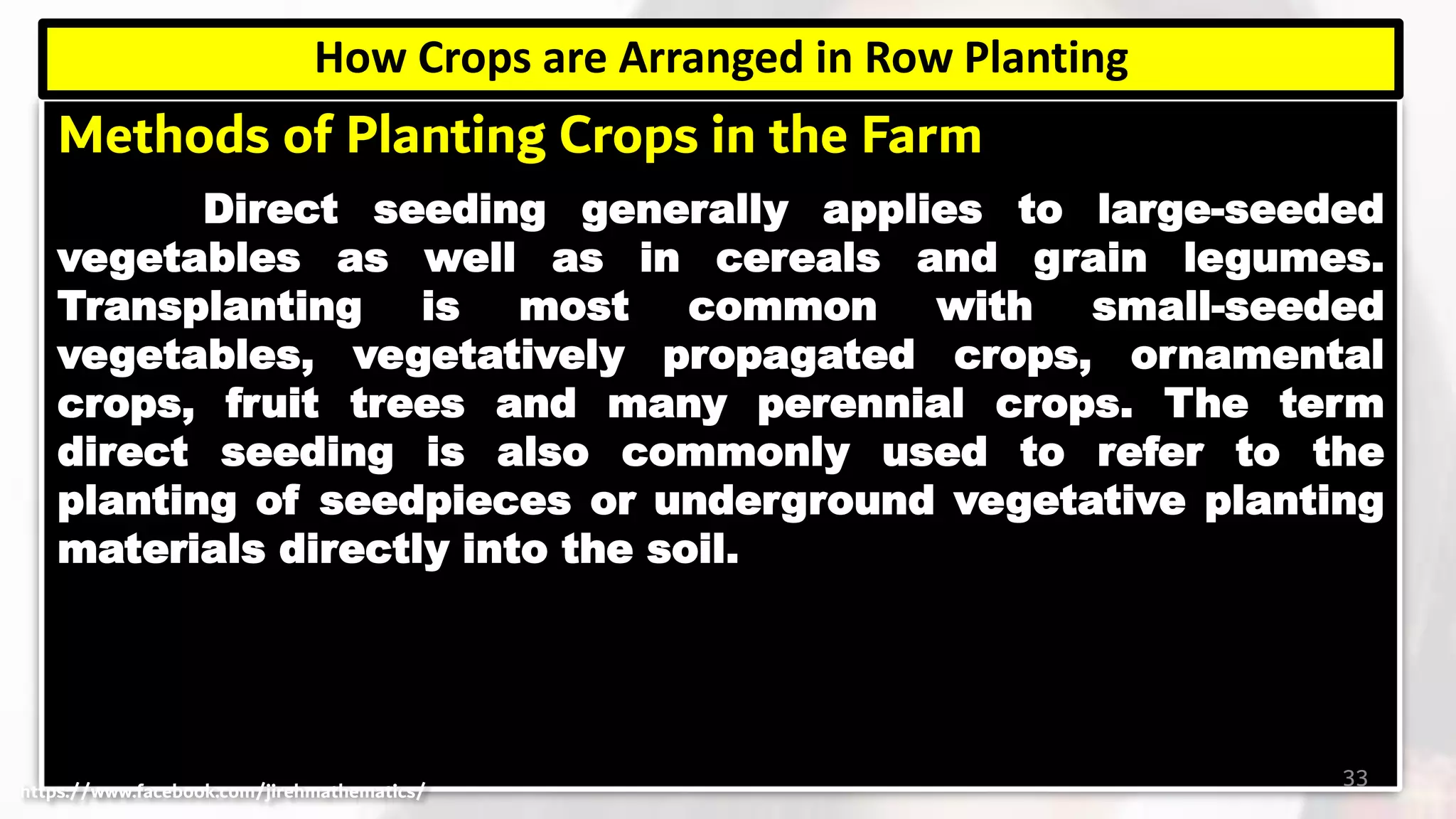 How Crops are Arranged in Row Planting

Methods of Planting Crops in the Farm

Direct seeding generally applies to large-seeded vegetables as well as in cereals and grain legumes. Transplanting is most common with small-seeded vegetables, vegetatively propagated crops, ornamental crops, fruit trees and many perennial crops. The term direct seeding is also commonly used to refer to the planting of seedpieces or underground vegetative planting materials directly into the soil.

33

https://www.facebook.com/jirehmathematics/